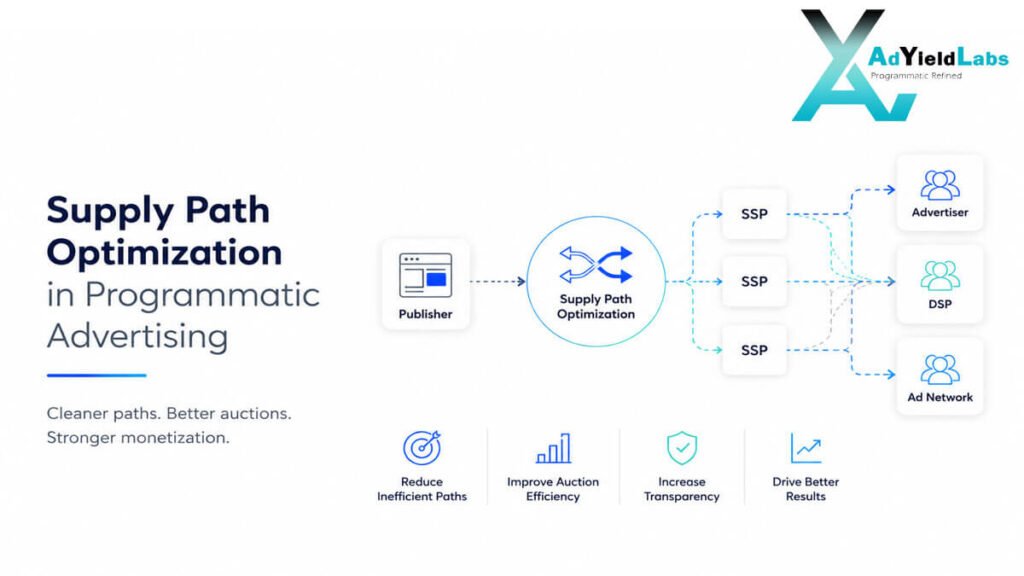 AdYieldLabs
Programmatic Refined

Supply Path Optimization in Programmatic Advertising

Cleaner paths. Better auctions. Stronger monetization.

Publisher

Supply Path Optimization

SSP

SSP

SSP

Advertiser

DSP

Ad Network

Reduce Inefficient Paths

Improve Auction Efficiency

Increase Transparency

Drive Better Results